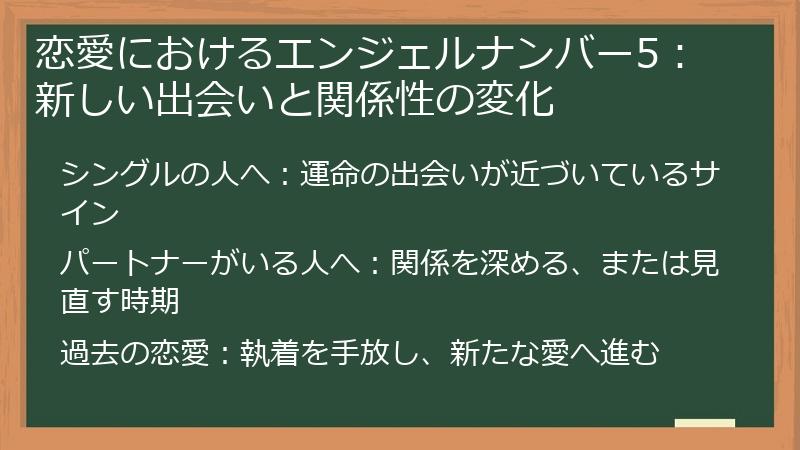 恋愛におけるエンジェルナンバー5：新しい出会いと関係性の変化

シングルの人へ：運命の出会いが近づいているサイン

パートナーがいる人へ：関係を深める、または見直す時期

過去の恋愛：執着を手放し、新たな愛へ進む